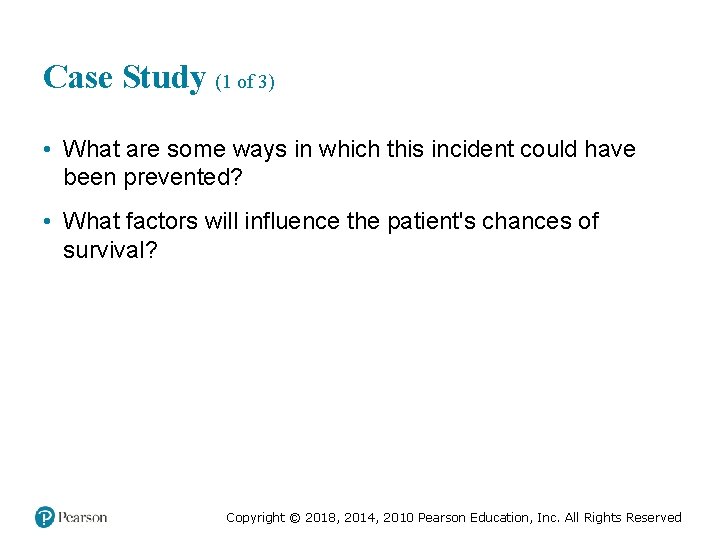 Case Study (1 of 3)

• What are some ways in which this incident could have been prevented?

• What factors will influence the patient's chances of survival?

Pearson

Copyright © 2018, 2014, 2010 Pearson Education, Inc. All Rights Reserved